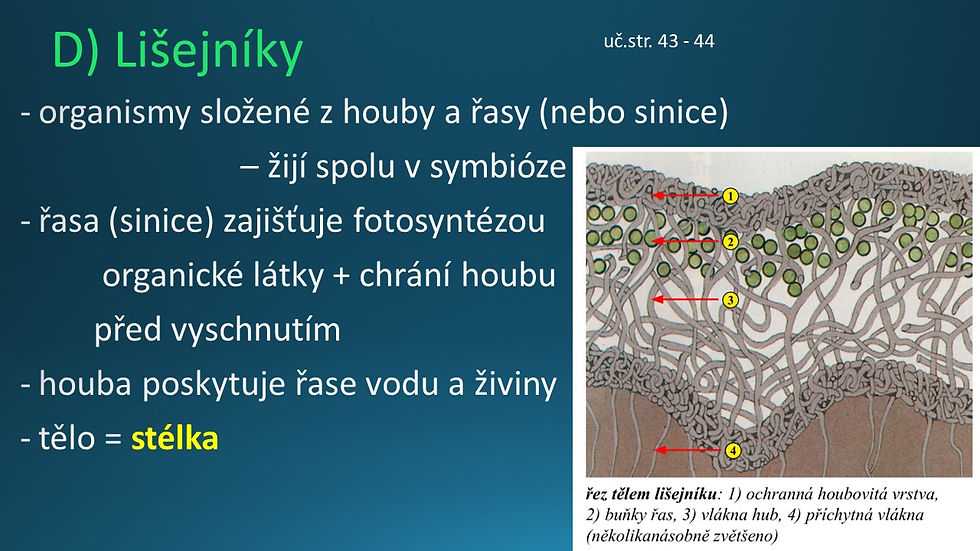 D) Lišejníky

uč.str. 43 - 44

- organismy složené z houby a řasy (nebo sinice)

– žijí spolu v symbióze

- řasa (sinice) zajišťuje fotosyntézou organické látky + chrání houbu před vyschnutím

- houba poskytuje řase vodu a živiny

- tělo = stélka

1

2

3

4

řez tělem lišejníku: 1) ochranná houbovitá vrstva, 2) buňky řas, 3) vlákna hub, 4) příchytná vlákna (několikanásobně zvětšeno)